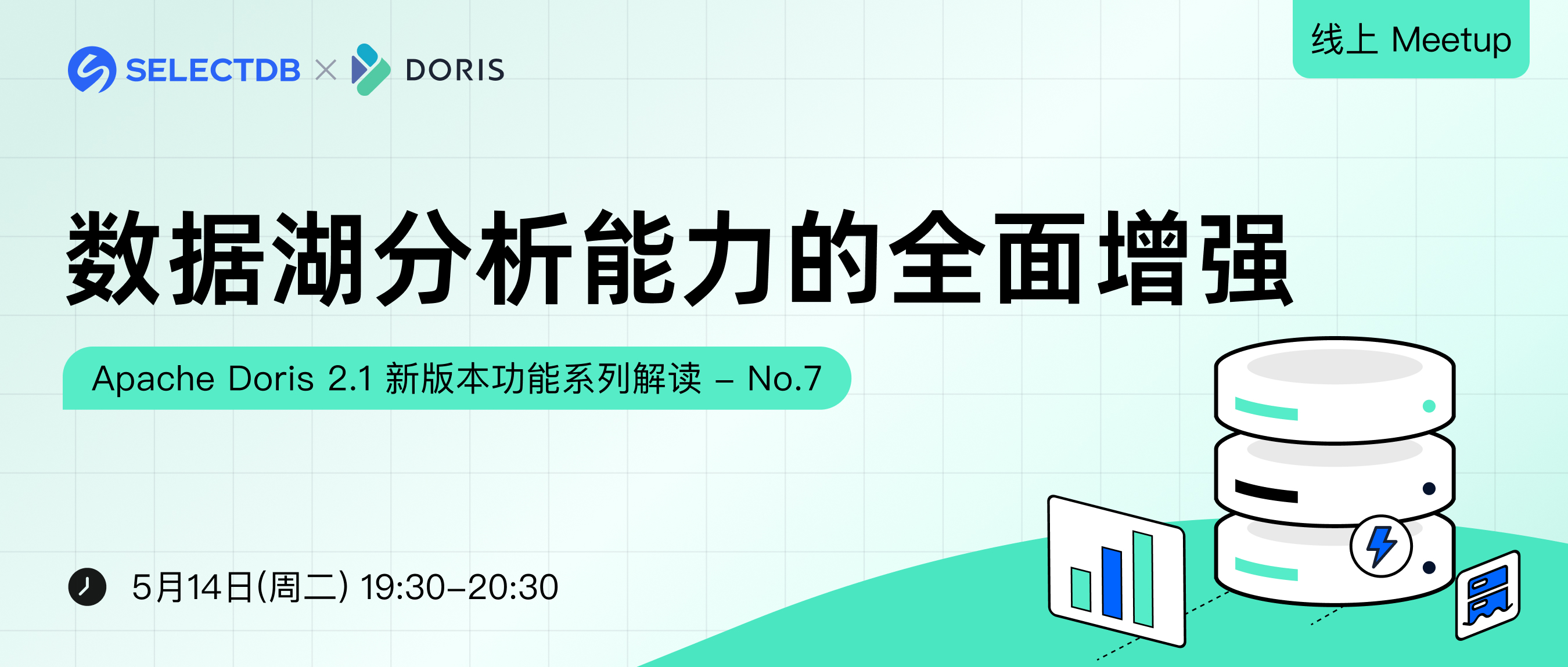 SELECTDB × DORIS

线上 Meetup

数据湖分析能力的全面增强

Apache Doris 2.1 新版本功能系列解读 – No.7

5月14日(周二) 19:30–20:30